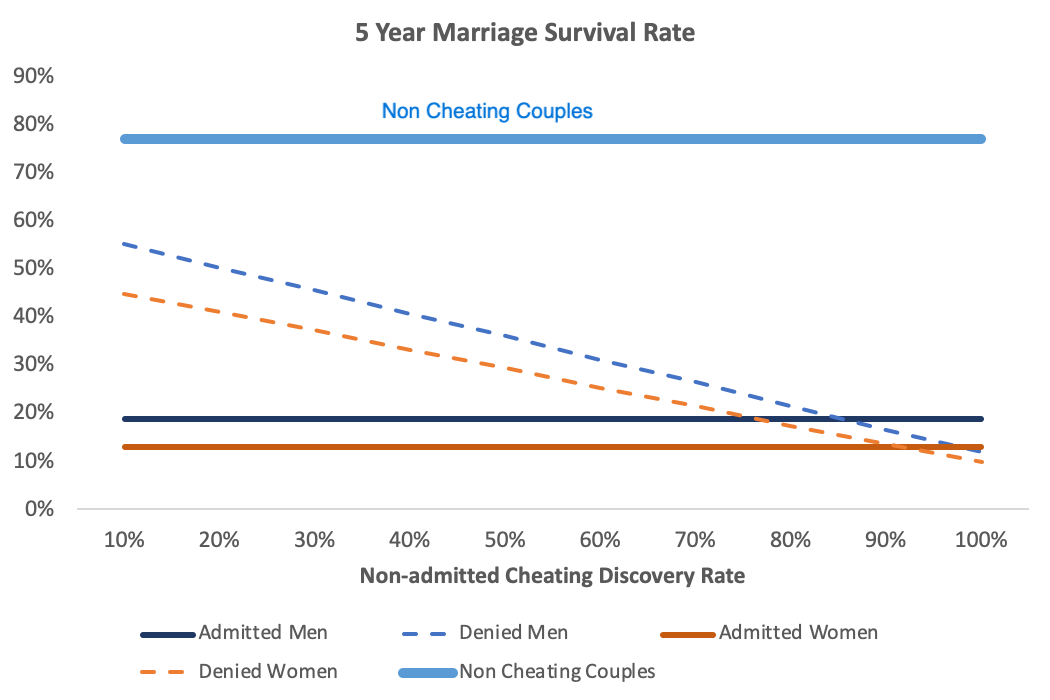 5 Year Marriage Survival Rate

90%
80%
70%
60%
50%
40%
30%
20%
10%
0%

Non Cheating Couples

10% 20% 30% 40% 50% 60% 70% 80% 90% 100%

Non-admitted Cheating Discovery Rate

Admitted Men
Denied Men
Admitted Women
Denied Women
Non Cheating Couples